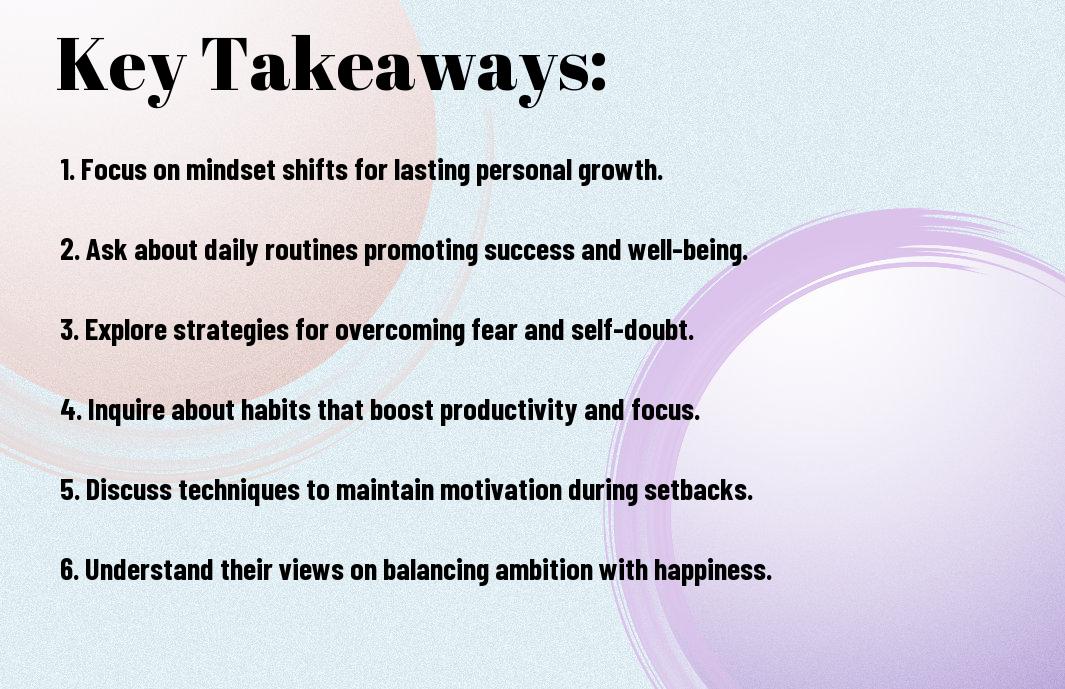 Key Takeaways:

1. Focus on mindset shifts for lasting personal growth.

2. Ask about daily routines promoting success and well-being.

3. Explore strategies for overcoming fear and self-doubt.

4. Inquire about habits that boost productivity and focus.

5. Discuss techniques to maintain motivation during setbacks.

6. Understand their views on balancing ambition with happiness.